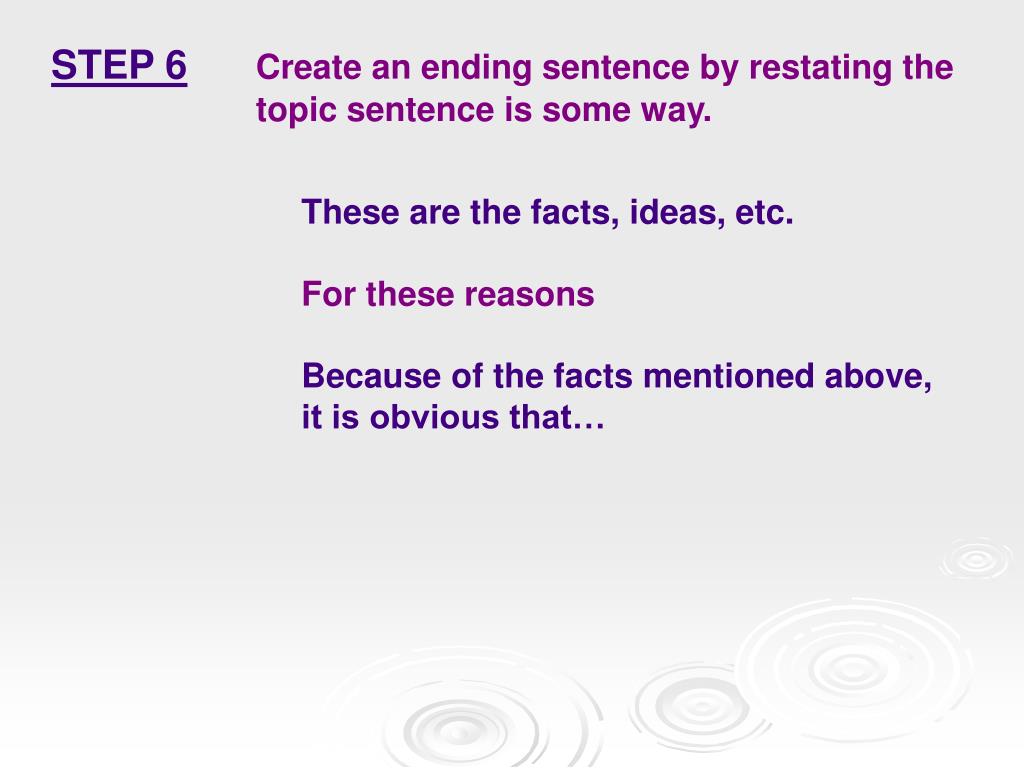 STEP 6

Create an ending sentence by restating the topic sentence is some way.

These are the facts, ideas, etc.

For these reasons

Because of the facts mentioned above, it is obvious that…